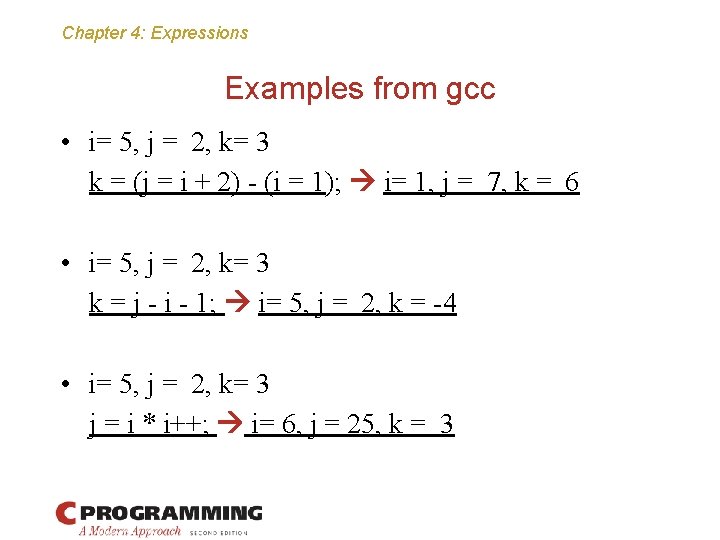 Chapter 4: Expressions

Examples from gcc

• i= 5, j = 2, k= 3
k = (j = i + 2) - (i = 1); → i= 1, j = 7, k = 6

• i= 5, j = 2, k= 3
k = j - i - 1; → i= 5, j = 2, k = -4

• i= 5, j = 2, k= 3
j = i * i++; → i= 6, j = 25, k = 3

C PROGRAMMING
A Modern Approach SECOND EDITION